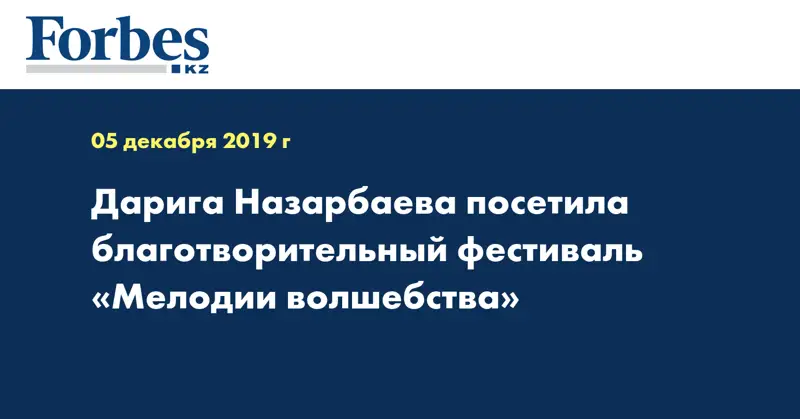 Forbes
KZ

05 декабря 2019 г

Дарига Назарбаева посетила благотворительный фестиваль «Мелодии волшебства»